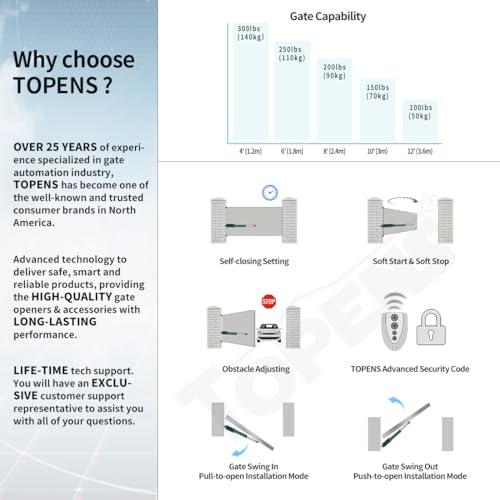 Why choose TOPENS ?

OVER 25 YEARS of experience specialized in gate automation industry, TOPENS has become one of the well-known and trusted consumer brands in North America.

Advanced technology to deliver safe, smart and reliable products, providing the HIGH-QUALITY gate openers & accessories with LONG-LASTING performance.

LIFE-TIME tech support. You will have an EXCLUSIVE customer support representative to assist you with all of your questions.

Gate Capability

300lbs (140kg)
250lbs (110kg)
200lbs (90kg)
150lbs (70kg)
100lbs (50kg)

4' (1.2m)
6' (1.8m)
8' (2.4m)
10' (3m)
12' (3.6m)

Self-closing Setting

Soft Start & Soft Stop

STOP

Obstacle Adjusting

TOPENS Advanced Security Code

Gate Swing In
Pull-to-open Installation Mode

Gate Swing Out
Push-to-open Installation Mode

TOPENS